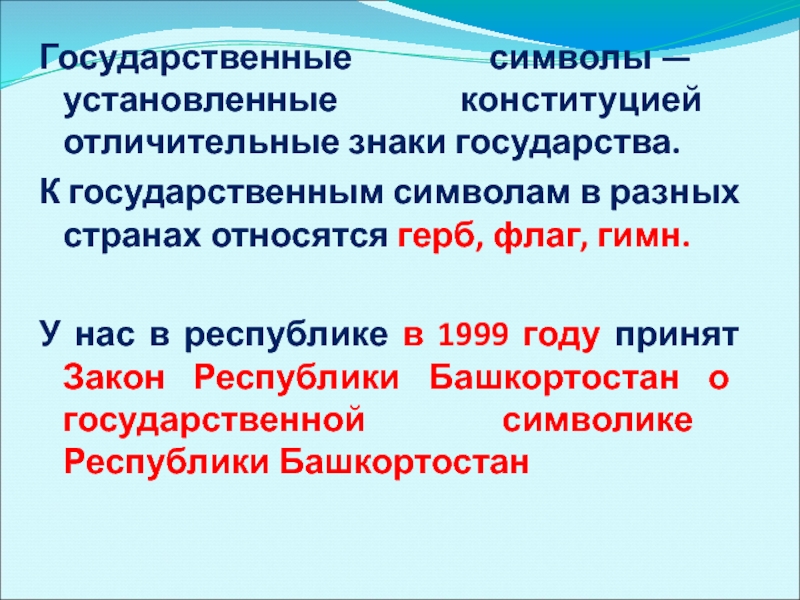 Государственные символы — установленные конституцией отличительные знаки государства.

К государственным символам в разных странах относятся герб, флаг, гимн.

У нас в республике в 1999 году принят Закон Республики Башкортостан о государственной символике Республики Башкортостан